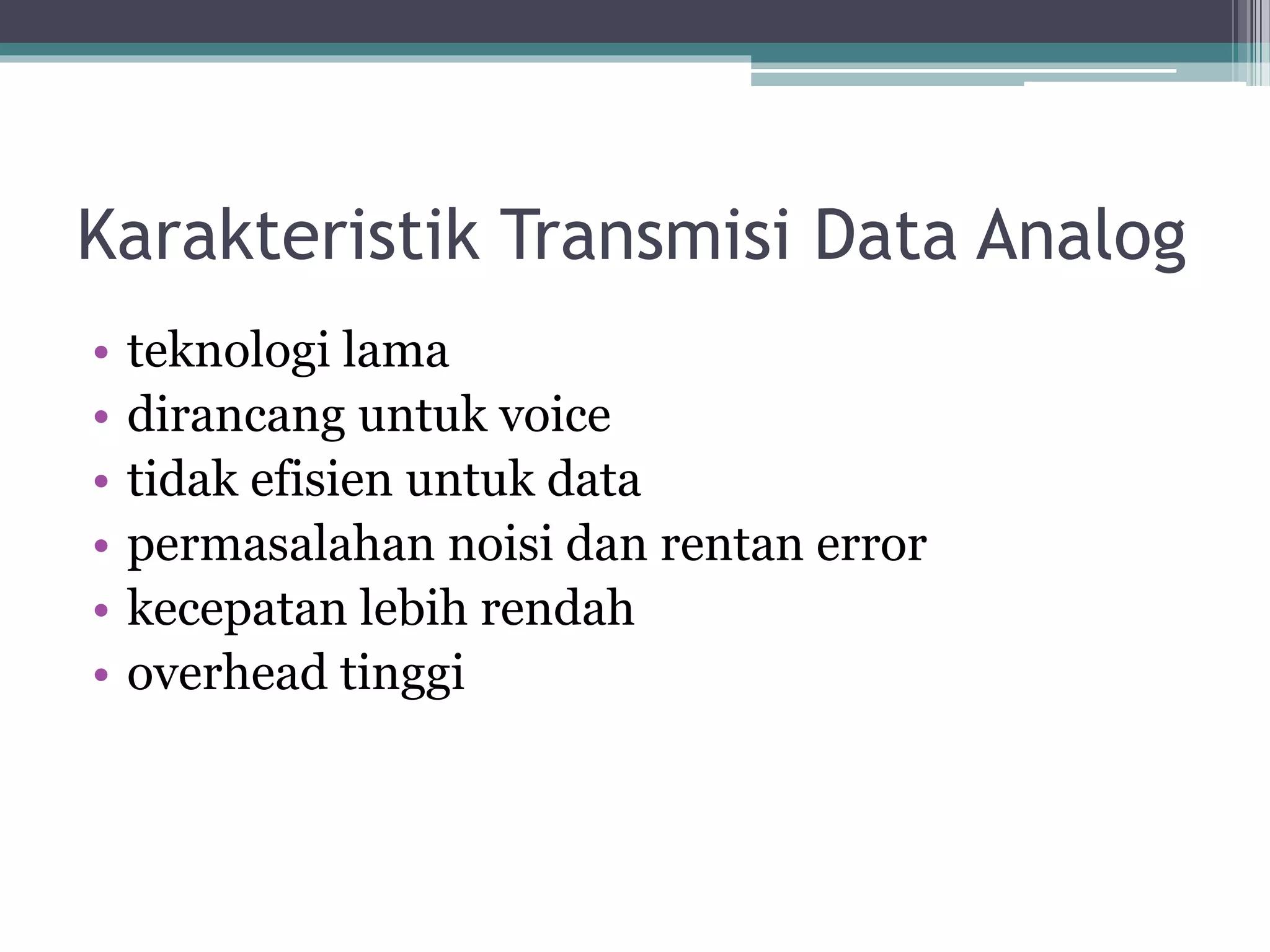 Karakteristik Transmisi Data Analog

• teknologi lama
• dirancang untuk voice
• tidak efisien untuk data
• permasalahan noisi dan rentan error
• kecepatan lebih rendah
• overhead tinggi